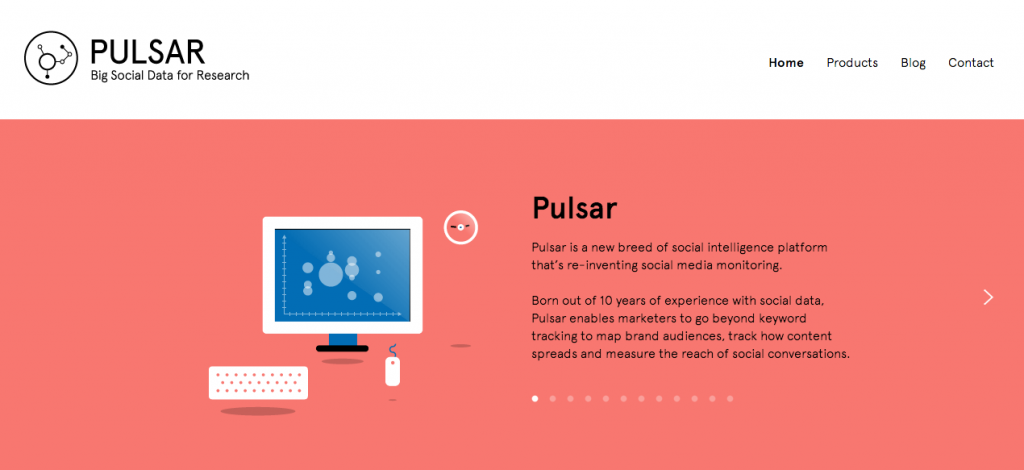 PULSAR
Big Social Data for Research

Home Products Blog Contact

Pulsar

Pulsar is a new breed of social intelligence platform that's re-inventing social media monitoring.

Born out of 10 years of experience with social data, Pulsar enables marketers to go beyond keyword tracking to map brand audiences, track how content spreads and measure the reach of social conversations.